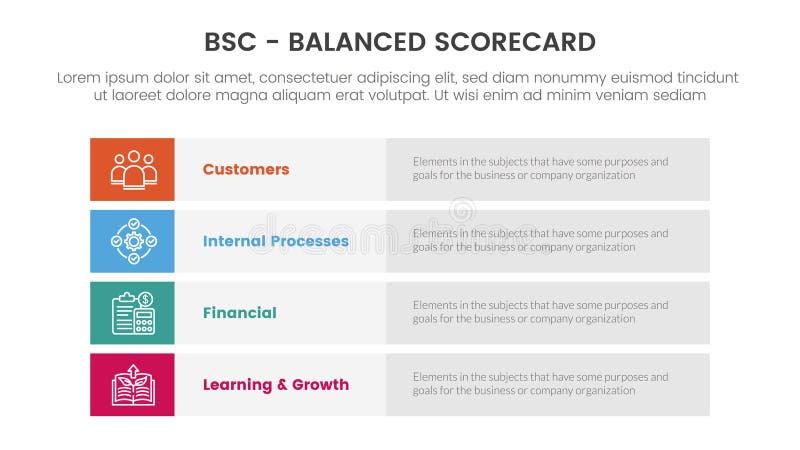 BSC - BALANCED SCORECARD

Lorem ipsum dolor sit amet, consectetuer adipiscing elit, sed diam nonummy euismod tincidunt ut laoreet dolore magna aliquam erat volutpat. Ut wisi enim ad minim veniam sediam

Customers
Elements in the subjects that have some purposes and goals for the business or company organization

Internal Processes
Elements in the subjects that have some purposes and goals for the business or company organization

Financial
Elements in the subjects that have some purposes and goals for the business or company organization

Learning & Growth
Elements in the subjects that have some purposes and goals for the business or company organization

dreamstime